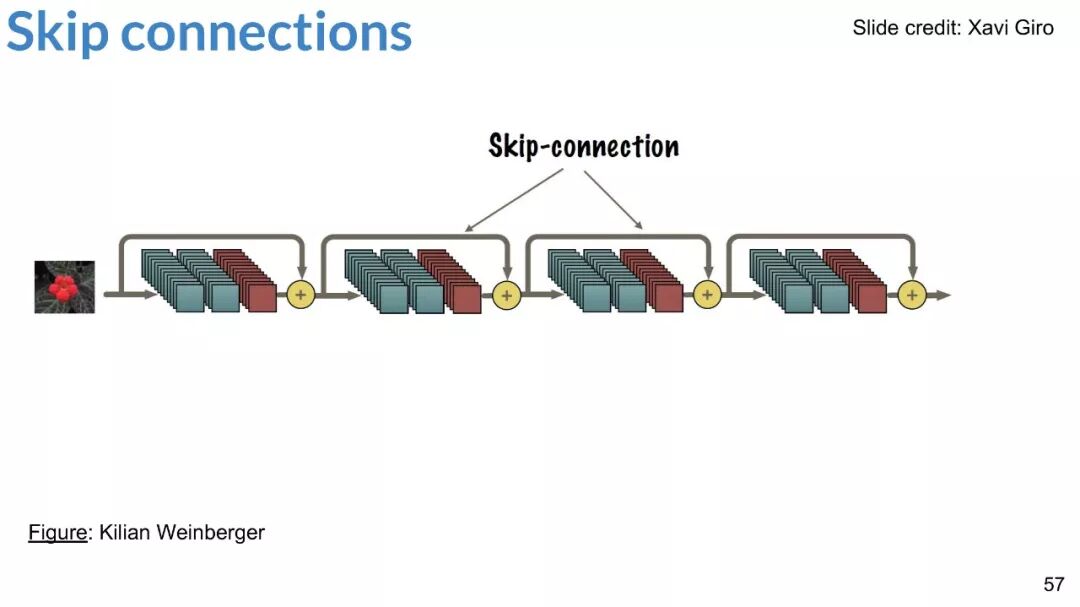 Skip connections

Slide credit: Xavi Giro

Skip-connection

+ + + +

Figure: Kilian Weinberger

57